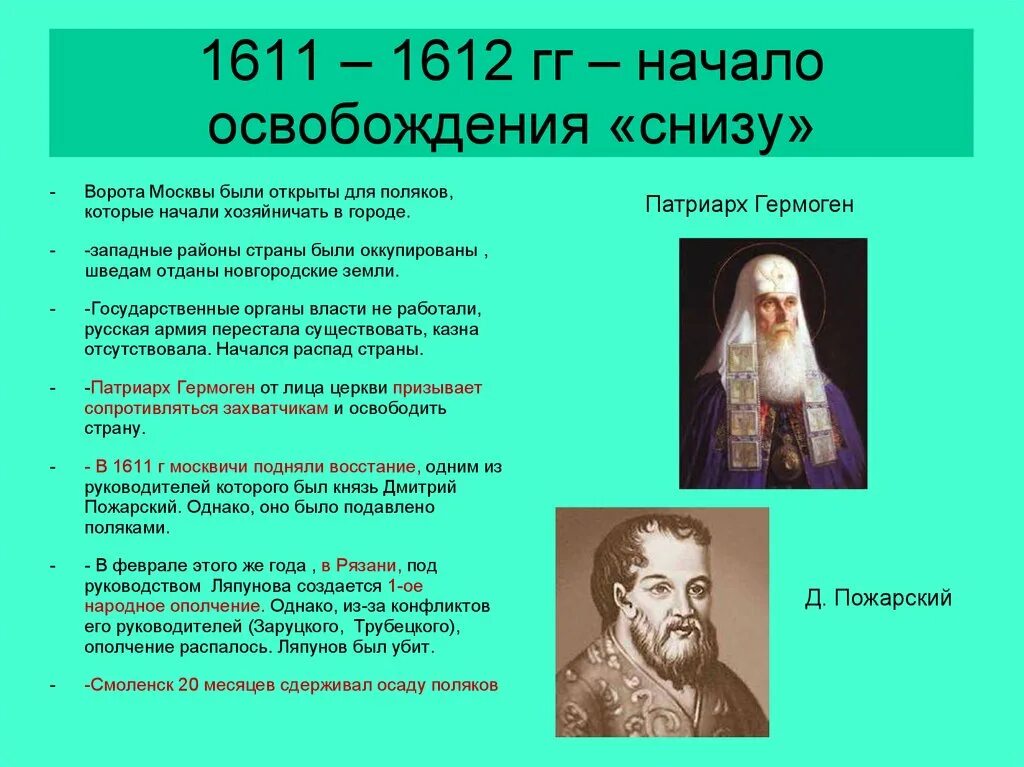 1611 – 1612 гг – начало освобождения «снизу»

- Ворота Москвы были открыты для поляков, которые начали хозяйничать в городе.

- -западные районы страны были оккупированы , шведам отданы новгородские земли.

- -Государственные органы власти не работали, русская армия перестала существовать, казна отсутствовала. Начался распад страны.

- -Патриарх Гермоген от лица церкви призывает сопротивляться захватчикам и освободить страну.

- - В 1611 г москвичи подняли восстание, одним из руководителей которого был князь Дмитрий Пожарский. Однако, оно было подавлено поляками.

- - В феврале этого же года , в Рязани, под руководством Ляпунова создается 1-ое народное ополчение. Однако, из-за конфликтов его руководителей (Заруцкого, Трубецкого), ополчение распалось. Ляпунов был убит.

- -Смоленск 20 месяцев сдерживал осаду поляков

Патриарх Гермоген

Д. Пожарский